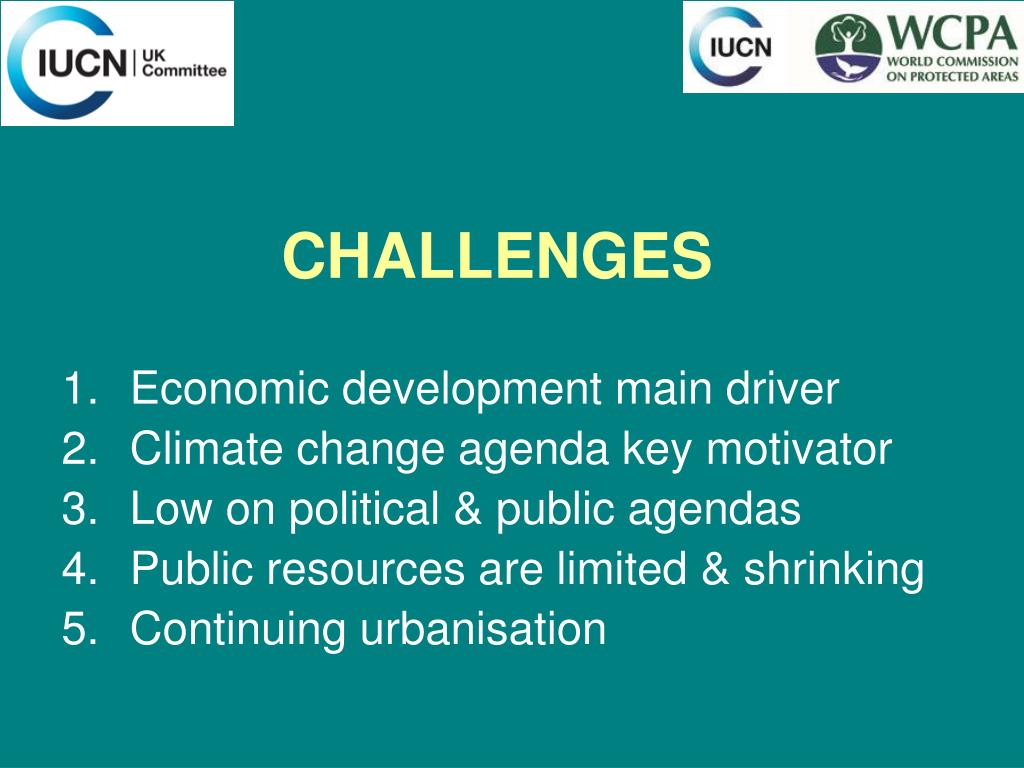 IUCN UK Committee

IUCN

WCPA
WORLD COMMISSION ON PROTECTED AREAS

CHALLENGES

1. Economic development main driver
2. Climate change agenda key motivator
3. Low on political & public agendas
4. Public resources are limited & shrinking
5. Continuing urbanisation